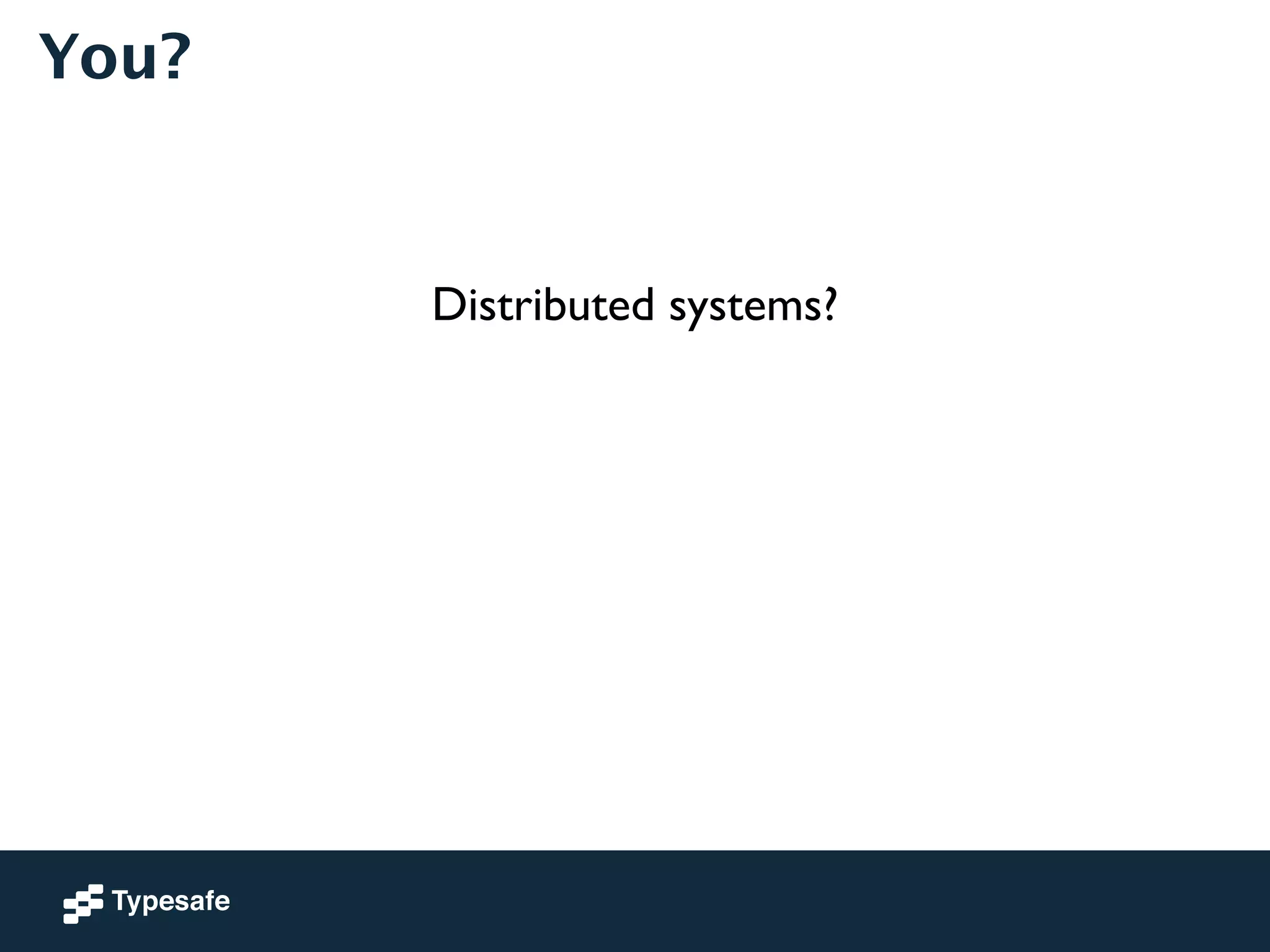 You?

Distributed systems?

Typesafe